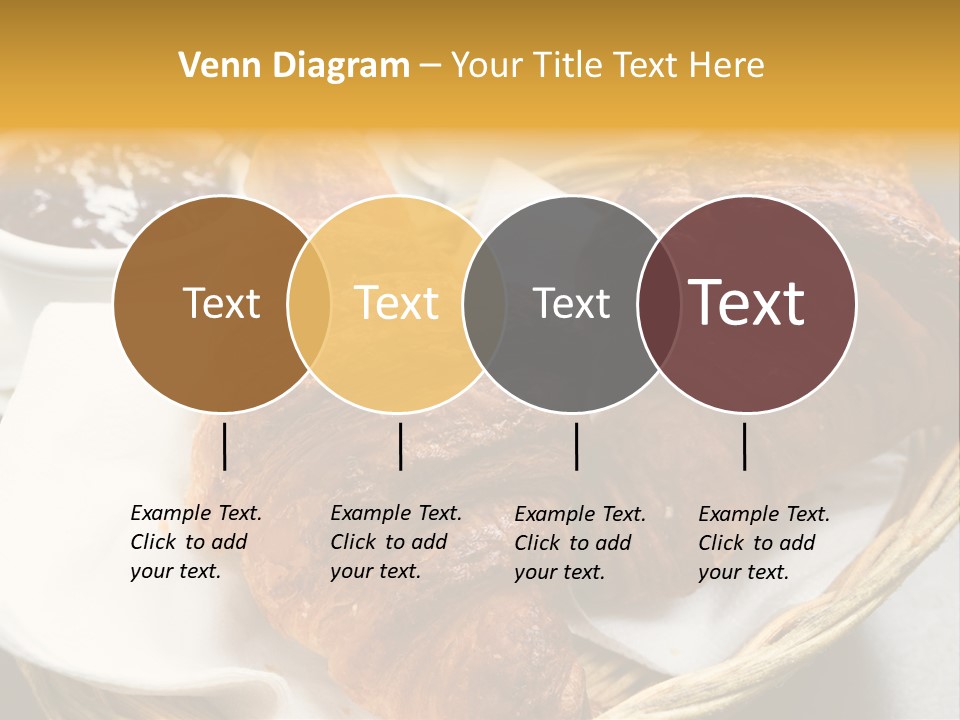 Venn Diagram – Your Title Text Here

Text

Text

Text

Text

Example Text. Click to add your text.

Example Text. Click to add your text.

Example Text. Click to add your text.

Example Text. Click to add your text.